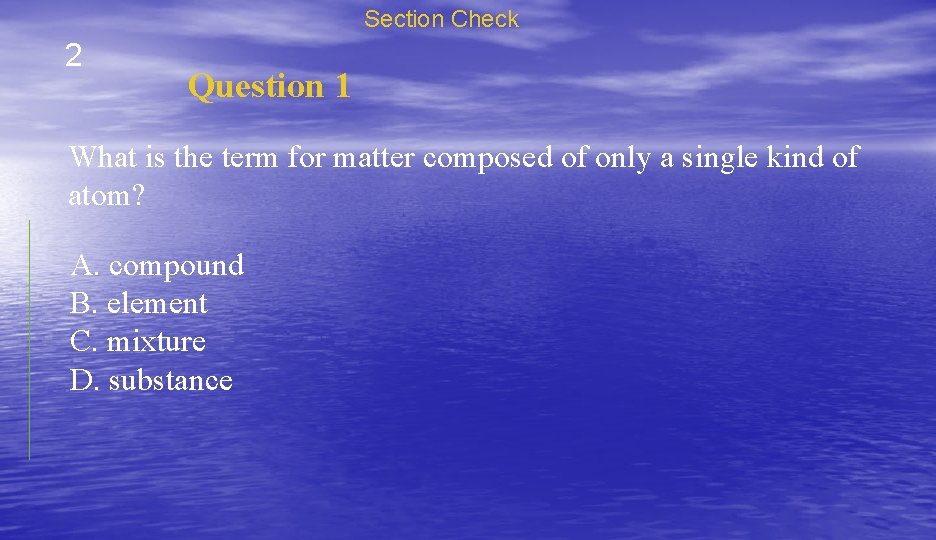 Section Check

2

Question 1

What is the term for matter composed of only a single kind of atom?

A. compound
B. element
C. mixture
D. substance